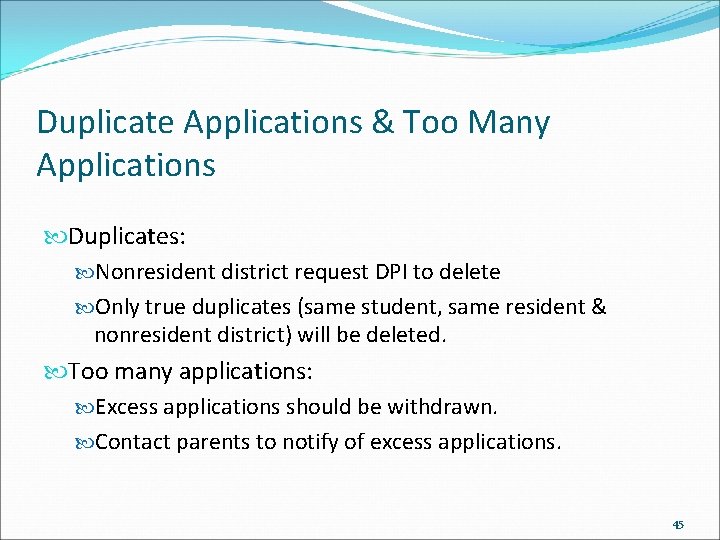 Duplicate Applications & Too Many Applications

Duplicates:

Nonresident district request DPI to delete

Only true duplicates (same student, same resident & nonresident district) will be deleted.

Too many applications:

Excess applications should be withdrawn.

Contact parents to notify of excess applications.

45